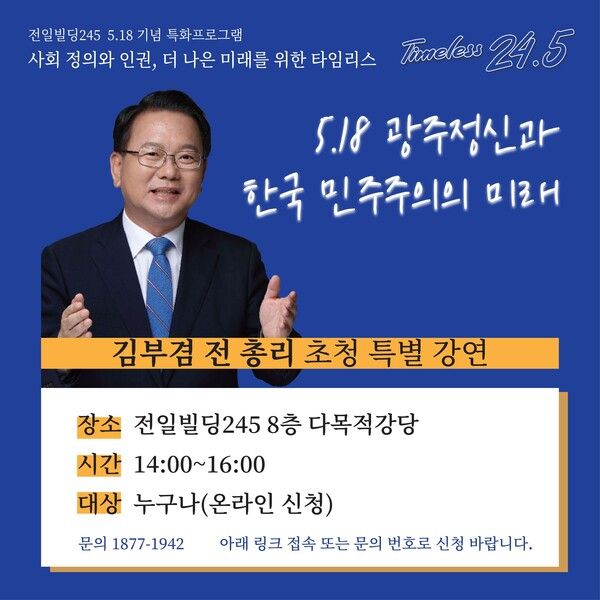 전일빌딩245 5.18 기념 특화프로그램
사회 정의와 인권, 더 나은 미래를 위한 타임리스

Timeless 24.5

5.18 광주정신과
한국 민주주의의 미래

김부겸 전 총리 초청 특별 강연

장소 전일빌딩245 8층 다목적강당
시간 14:00~16:00
대상 누구나(온라인 신청)

문의 1877-1942 아래 링크 접속 또는 문의 번호로 신청 바랍니다.